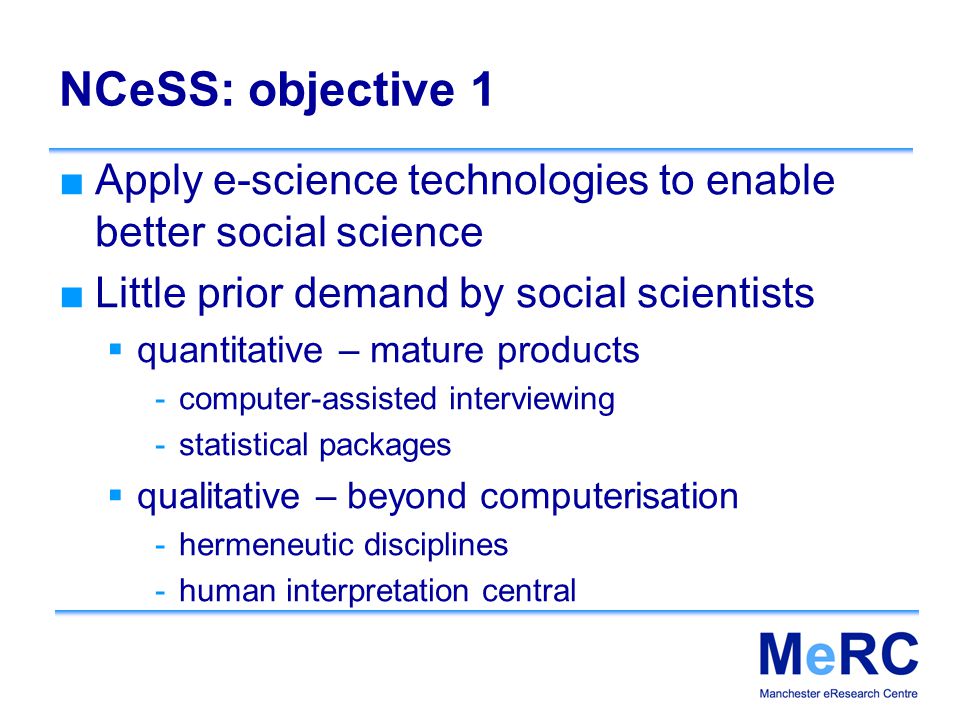 NCeSS: objective 1

■ Apply e-science technologies to enable better social science
■ Little prior demand by social scientists
  ▪ quantitative – mature products
    - computer-assisted interviewing
    - statistical packages
  ▪ qualitative – beyond computerisation
    - hermeneutic disciplines
    - human interpretation central

MeRC
Manchester eResearch Centre